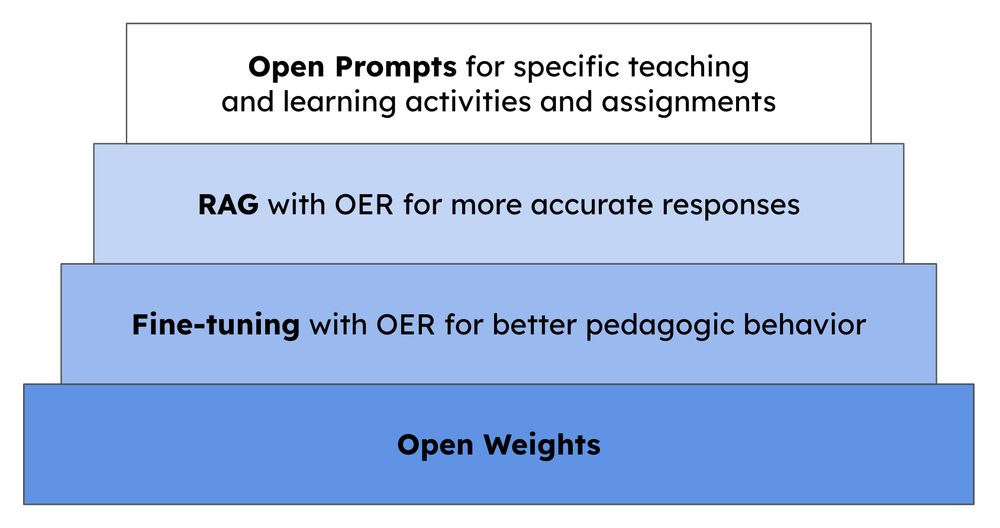 Open Prompts for specific teaching and learning activities and assignments

RAG with OER for more accurate responses

Fine-tuning with OER for better pedagogic behavior

Open Weights